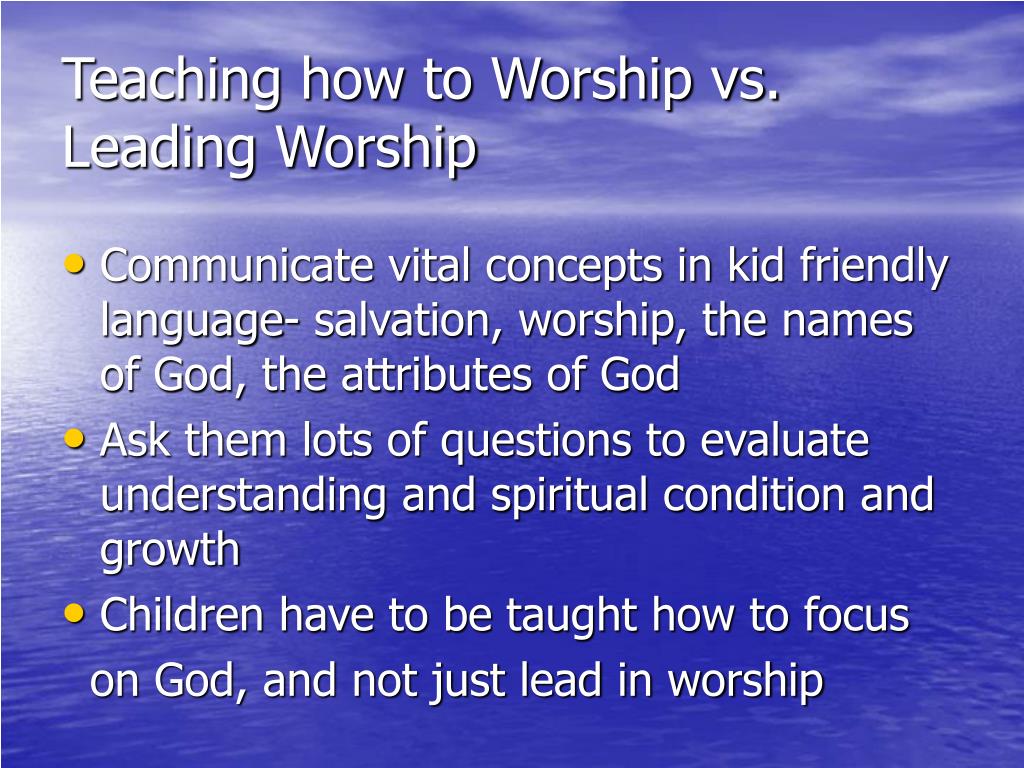 Teaching how to Worship vs. Leading Worship

• Communicate vital concepts in kid friendly language- salvation, worship, the names of God, the attributes of God
• Ask them lots of questions to evaluate understanding and spiritual condition and growth
• Children have to be taught how to focus on God, and not just lead in worship